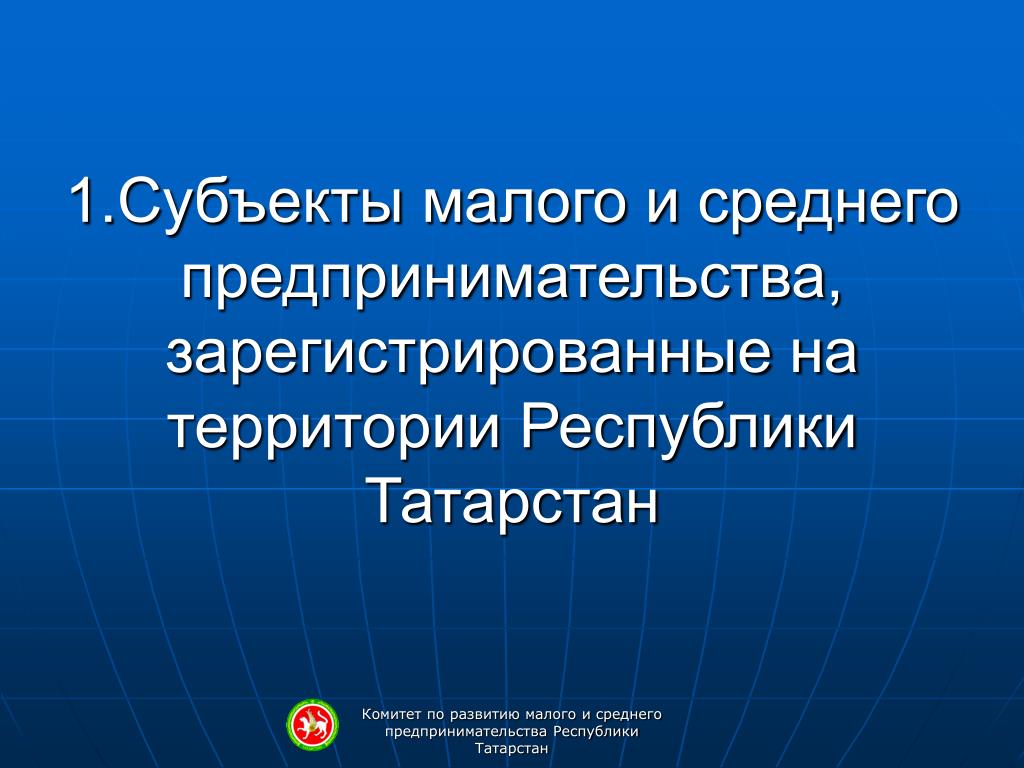 1.Субъекты малого и среднего предпринимательства, зарегистрированные на территории Республики Татарстан

Комитет по развитию малого и среднего предпринимательства Республики Татарстан